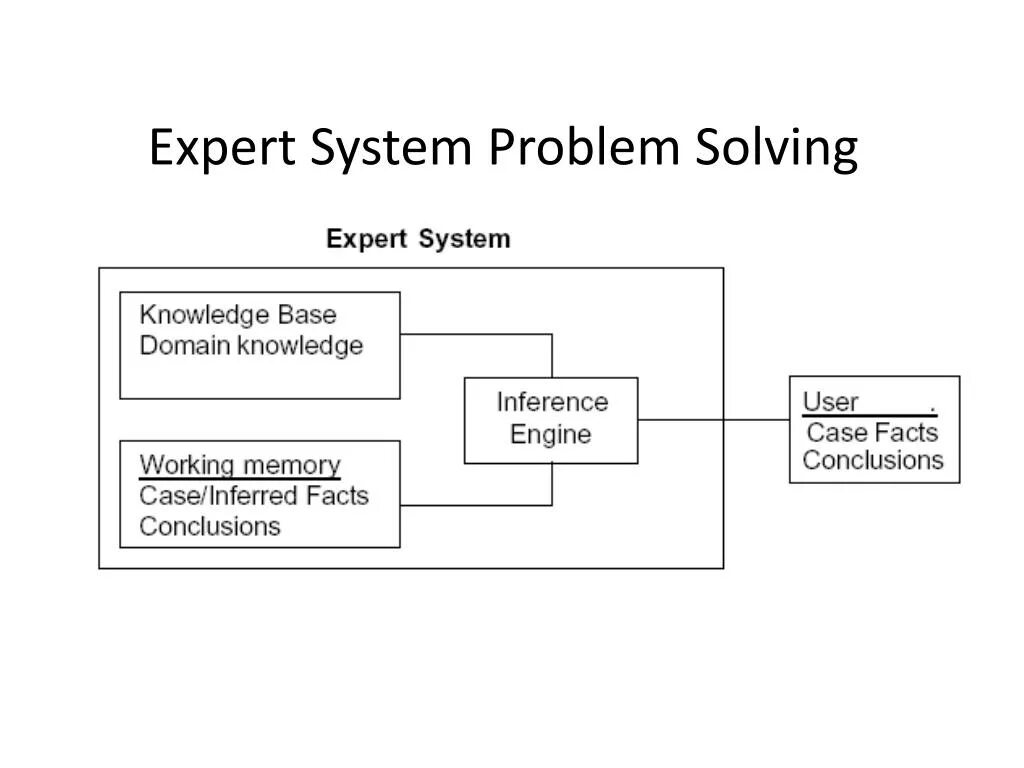 Expert System Problem Solving

Expert System

Knowledge Base
Domain knowledge

Working memory
Case/Inferred Facts
Conclusions

Inference
Engine

User .
Case Facts
Conclusions